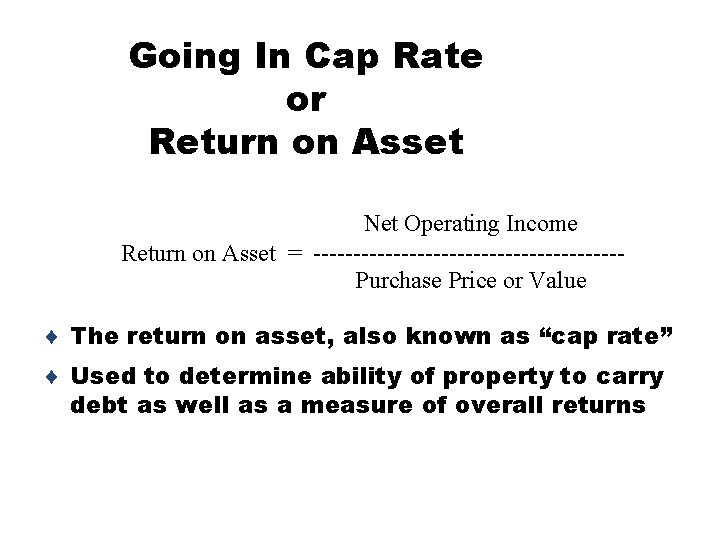 Going In Cap Rate
or
Return on Asset

$\text{Return on Asset} = \frac{\text{Net Operating Income}}{\text{Purchase Price or Value}}$

♦ The return on asset, also known as “cap rate”

♦ Used to determine ability of property to carry debt as well as a measure of overall returns